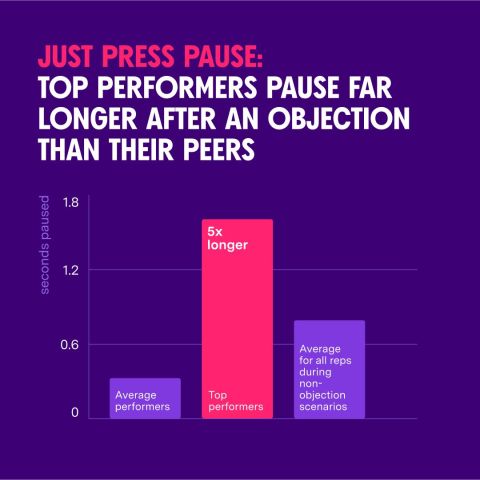 JUST PRESS PAUSE:
TOP PERFORMERS PAUSE FAR LONGER AFTER AN OBJECTION THAN THEIR PEERS

seconds paused

1.8
1.2
0.6
0

Average performers

5x longer

Top performers

Average for all reps during non-objection scenarios